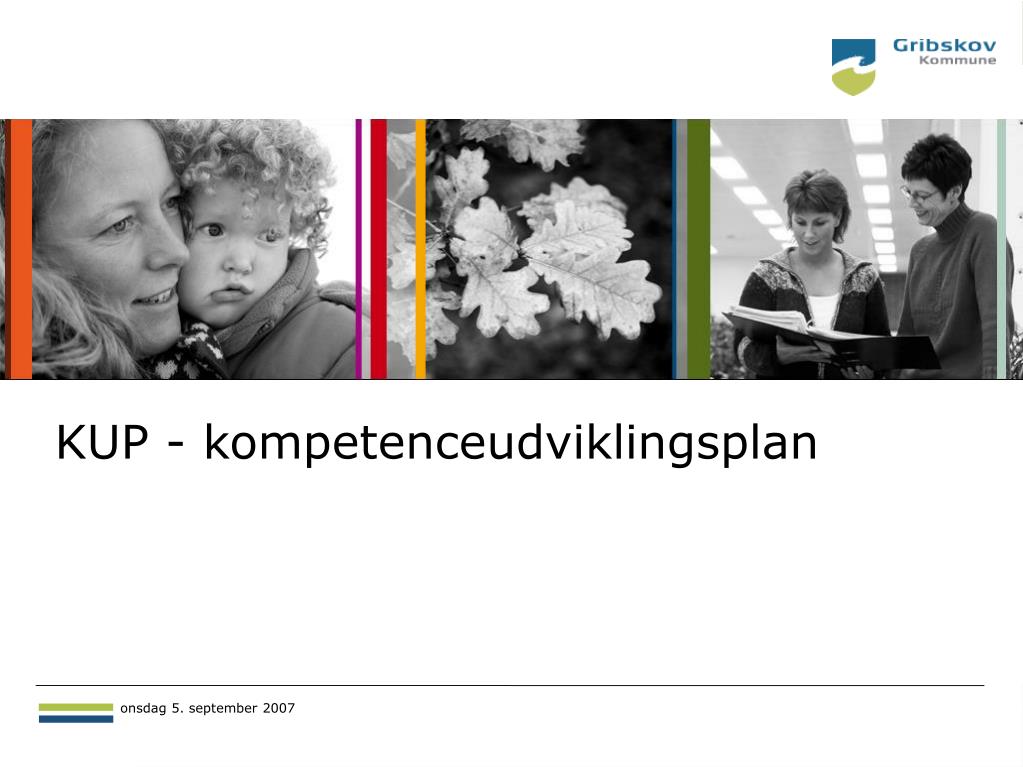 Gribskov
Kommune

KUP - kompetenceudviklingsplan

onsdag 5. september 2007